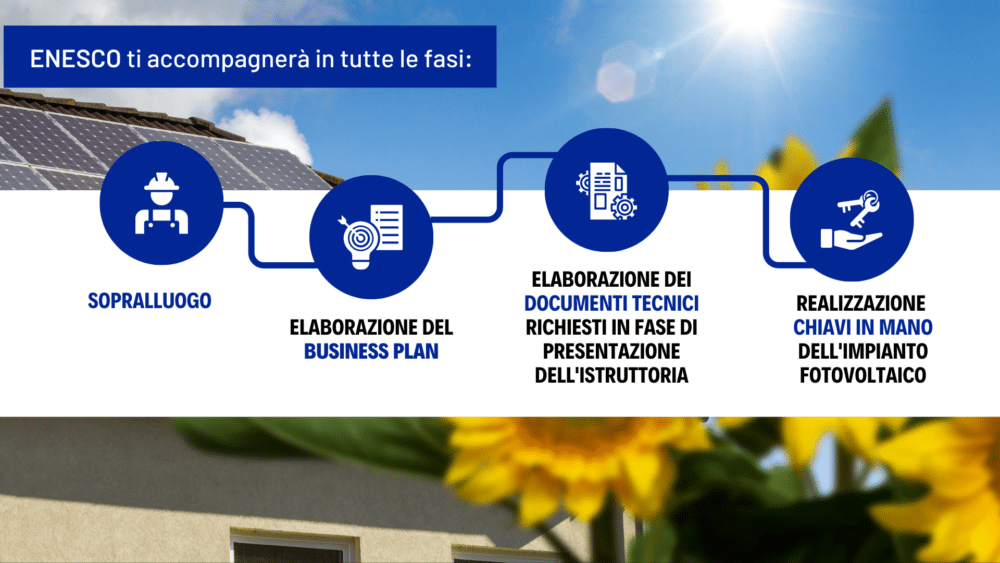 ENESCO ti accompagnerà in tutte le fasi:

SOPRALLUOGO

ELABORAZIONE DEL BUSINESS PLAN

ELABORAZIONE DEI DOCUMENTI TECNICI RICHIESTI IN FASE DI PRESENTAZIONE DELL'ISTRUTTORIA

REALIZZAZIONE CHIAVI IN MANO DELL'IMPIANTO FOTOVOLTAICO